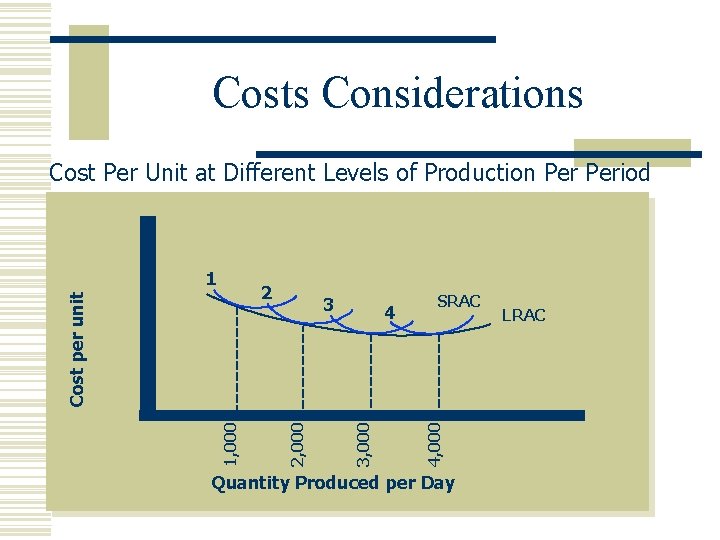 Costs Considerations

Cost Per Unit at Different Levels of Production Per Period

Cost per unit

1
2
3
4
SRAC
LRAC

1,000
2,000
3,000
4,000

Quantity Produced per Day